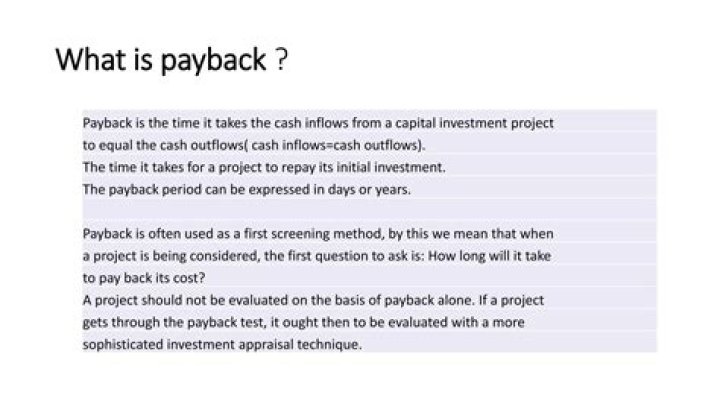 What is payback ?

Payback is the time it takes the cash inflows from a capital investment project to equal the cash outflows( cash inflows=cash outflows).
The time it takes for a project to repay its initial investment.
The payback period can be expressed in days or years.

Payback is often used as a first screening method, by this we mean that when a project is being considered, the first question to ask is: How long will it take to pay back its cost?
A project should not be evaluated on the basis of payback alone. If a project gets through the payback test, it ought then to be evaluated with a more sophisticated investment appraisal technique.